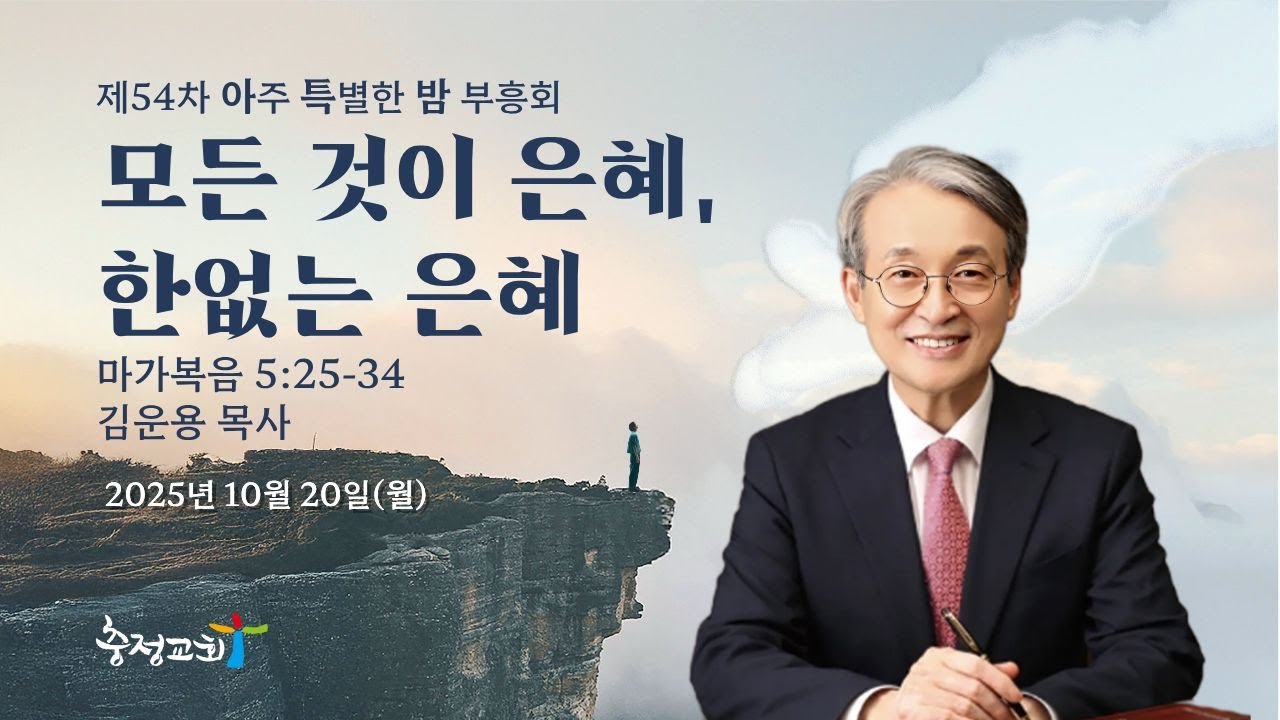 제54차 아주 특별한 밤 부흥회

모든 것이 은혜, 한없는 은혜

마가복음 5:25-34
김운용 목사

2025년 10월 20일(월)

충정교회